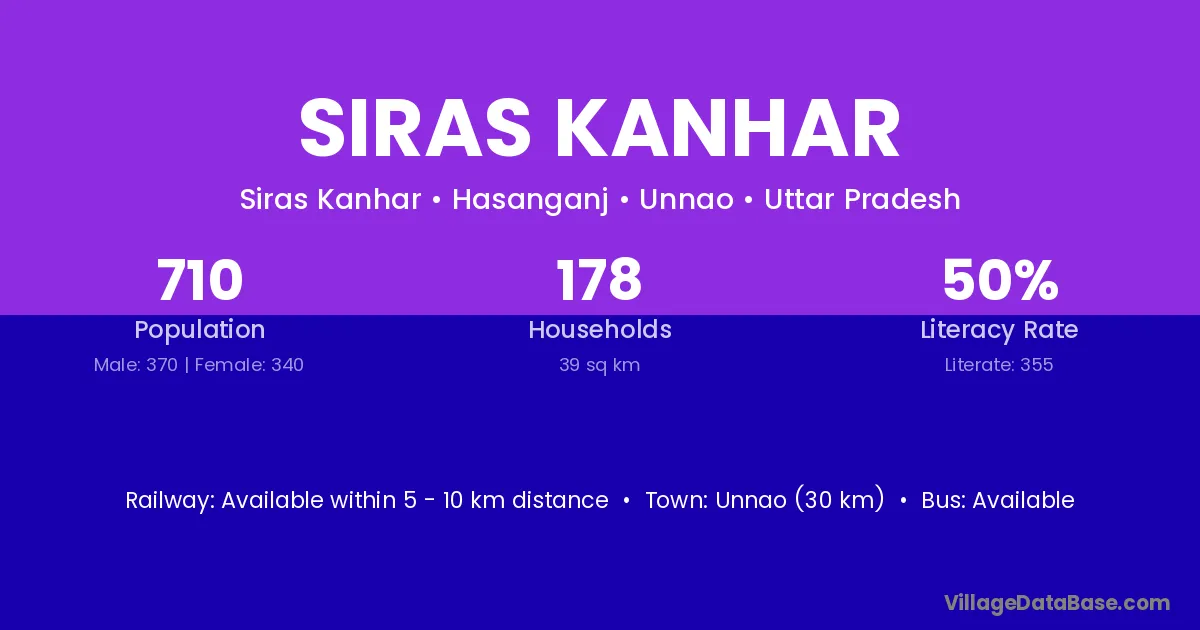 SIRAS KANHAR

Siras Kanhar • Hasanganj • Unnao • Uttar Pradesh

710
Population
Male: 370 | Female: 340

178
Households
39 sq km

50%
Literacy Rate
Literate: 355

Railway: Available within 5 - 10 km distance • Town: Unnao (30 km) • Bus: Available

VillageDataBase.com